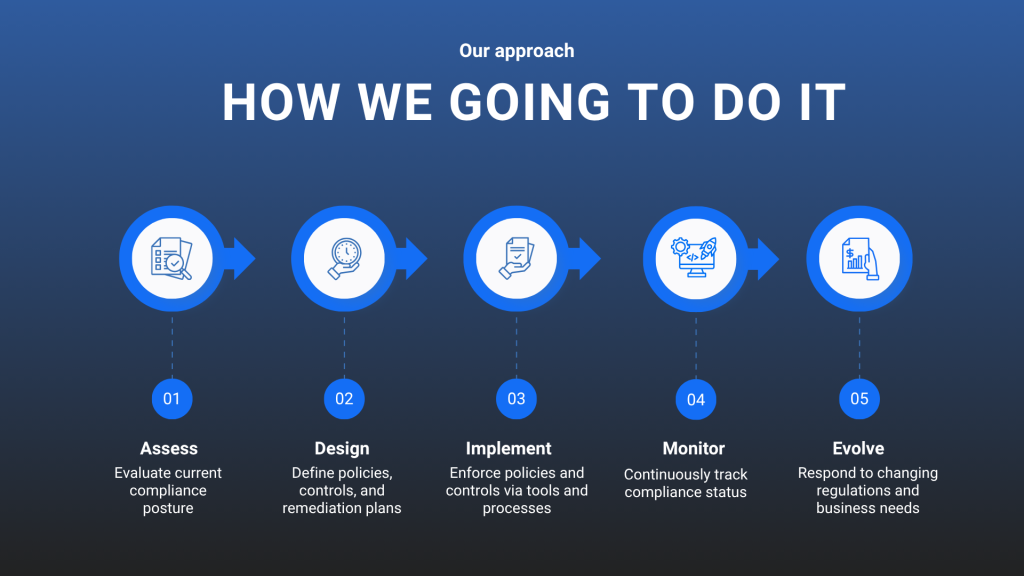 Our approach

HOW WE GOING TO DO IT

01

Assess

Evaluate current compliance posture

02

Design

Define policies, controls, and remediation plans

03

Implement

Enforce policies and controls via tools and processes

04

Monitor

Continuously track compliance status

05

Evolve

Respond to changing regulations and business needs